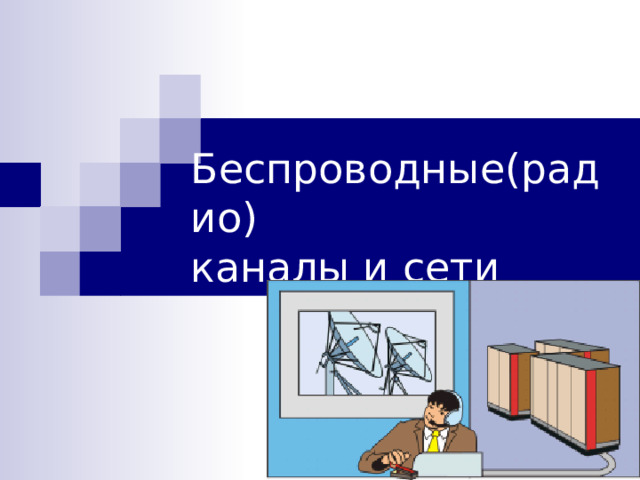 Беспроводные(радио)
каналы и сети